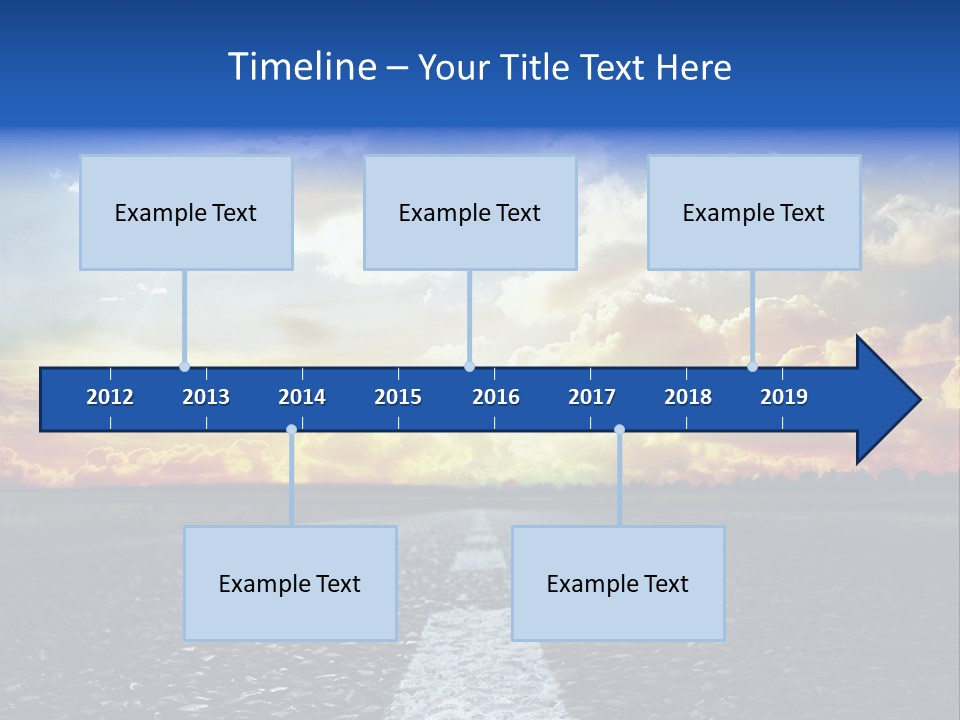 Timeline – Your Title Text Here

Example Text

Example Text

Example Text

2012 2013 2014 2015 2016 2017 2018 2019

Example Text

Example Text